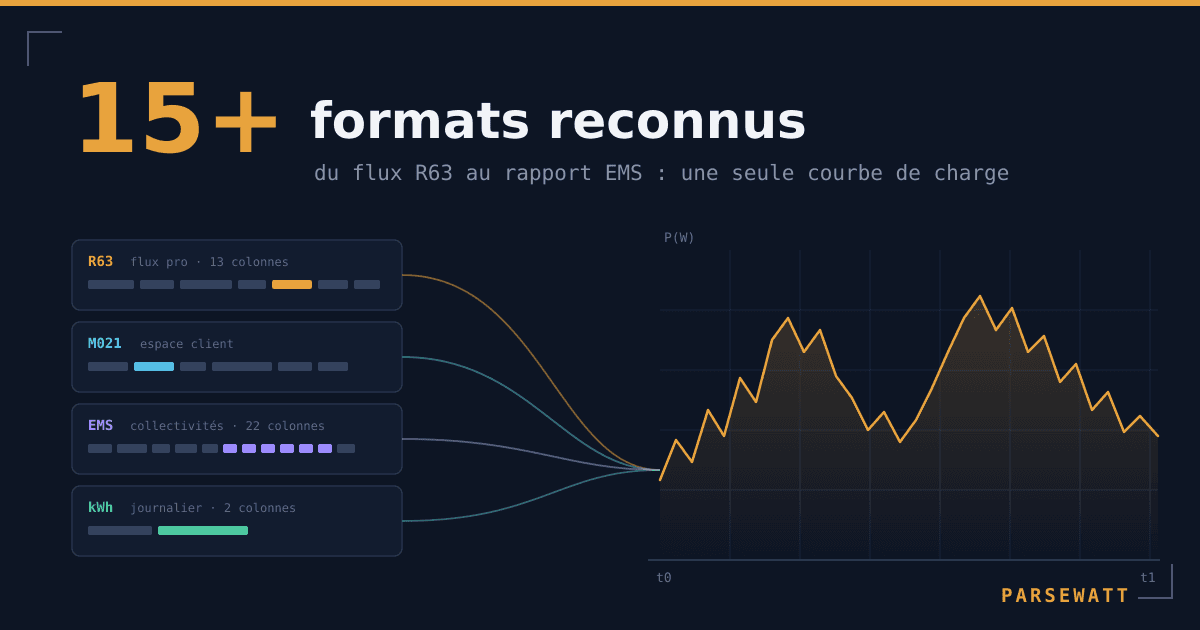 15+ formats reconnus

du flux R63 au rapport EMS : une seule courbe de charge

R63 flux pro · 13 colonnes

M021 espace client

EMS collectivités · 22 colonnes

kWh journalier · 2 colonnes

P(W)

t0

t1

PARSEWATT